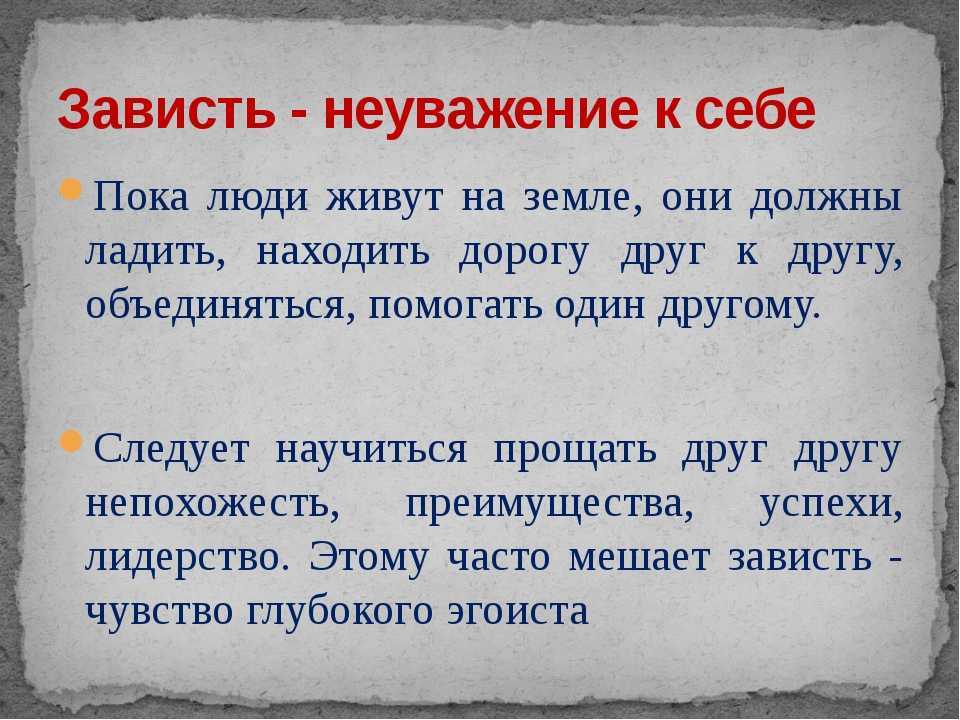 Зависть - неуважение к себе

Пока люди живут на земле, они должны ладить, находить дорогу друг к другу, объединяться, помогать один другому.

Следует научиться прощать друг другу непохожесть, преимущества, успехи, лидерство. Этому часто мешает зависть - чувство глубокого эгоиста